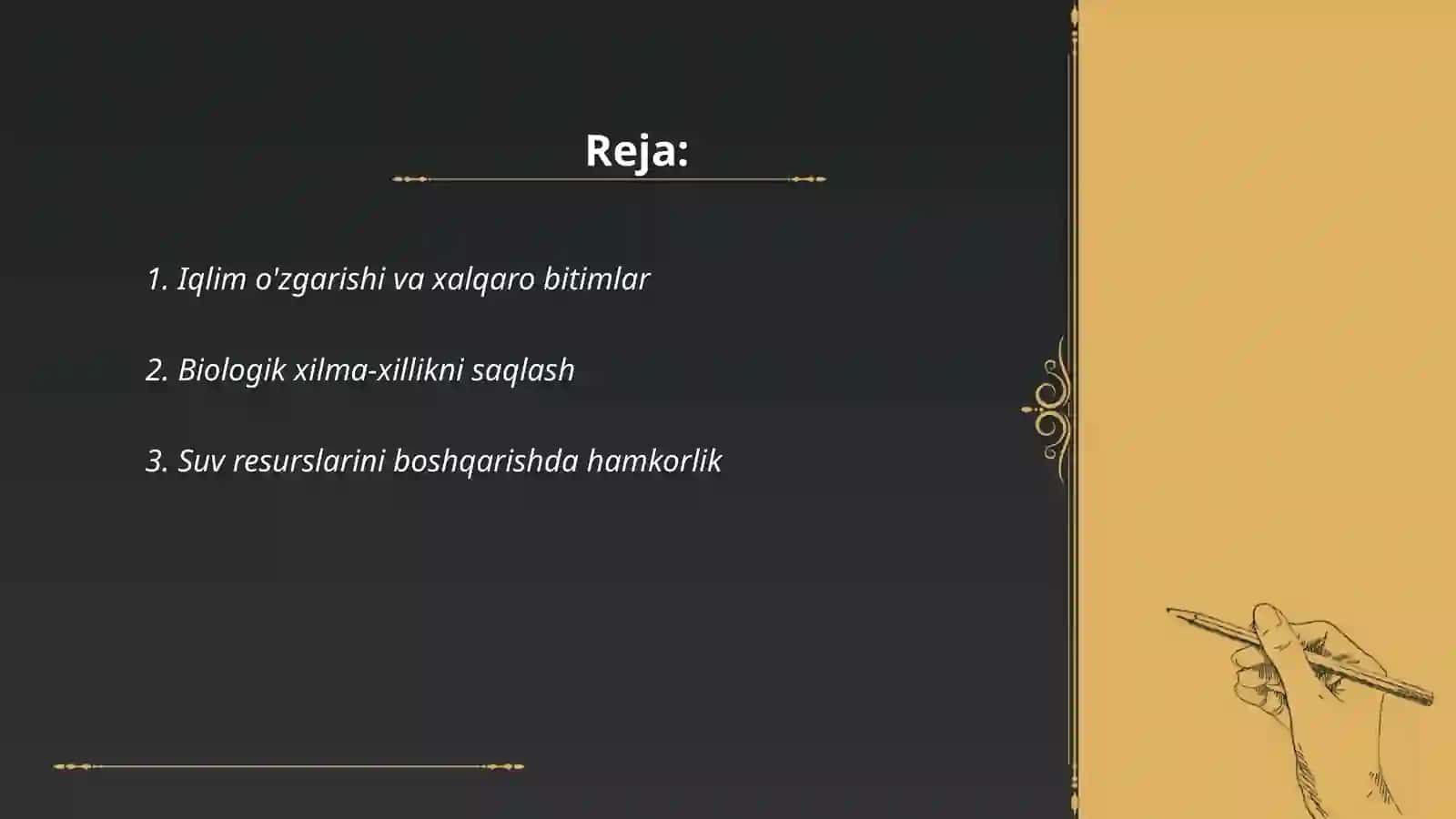 Reja:

1. Iqlim o'zgarishi va xalqaro bitimlar

2. Biologik xilma-xillikni saqlash

3. Suv resurslarini boshqarishda hamkorlik